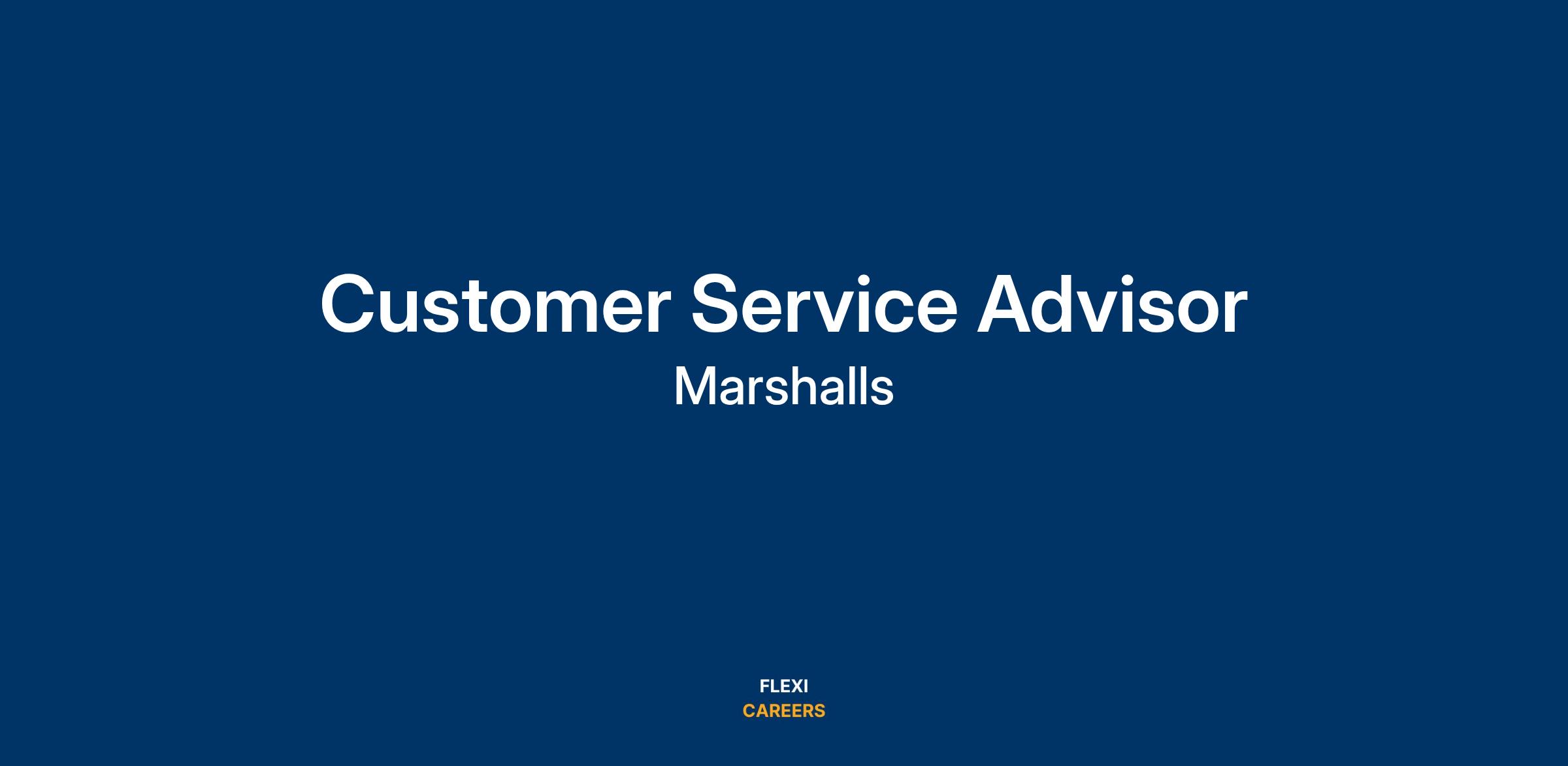 Customer Service Advisor
Marshalls

FLEXI
CAREERS